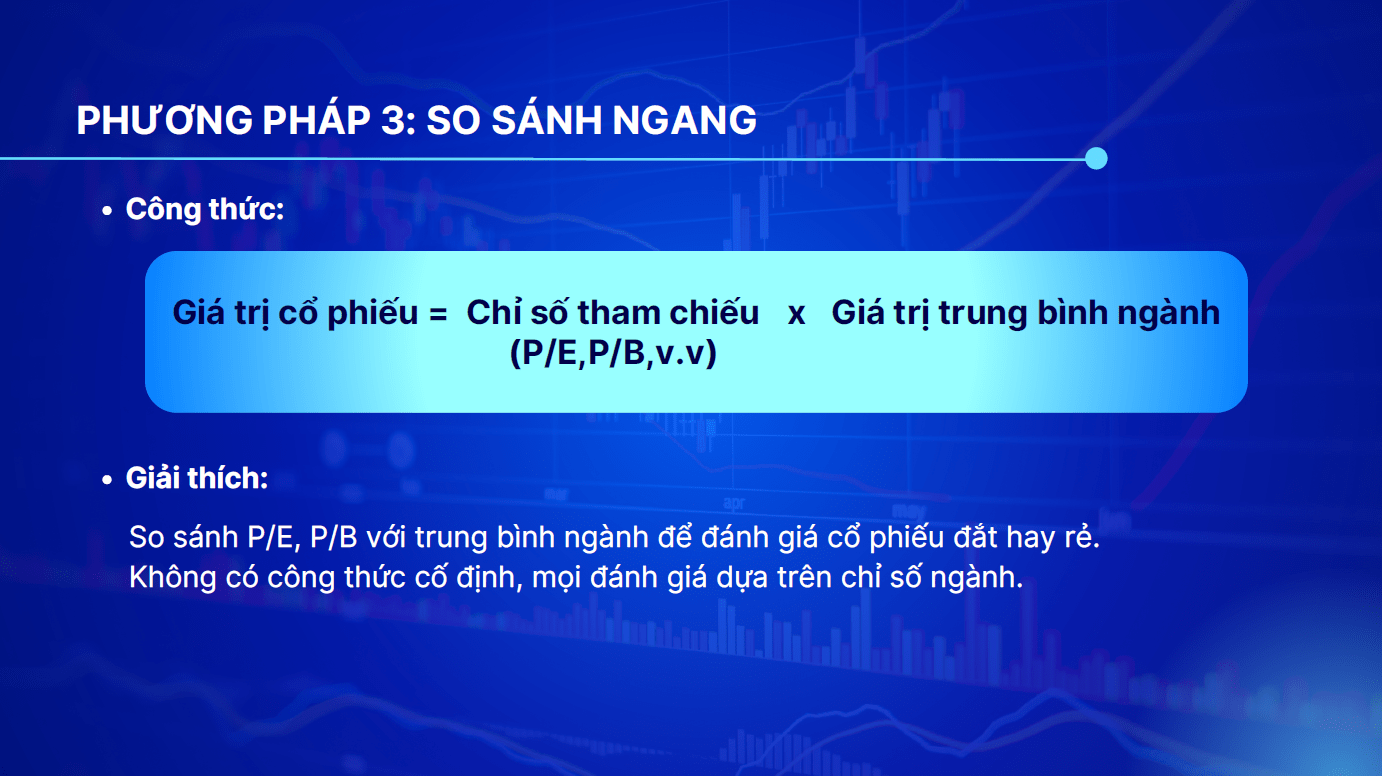 PHƯƠNG PHÁP 3: SO SÁNH NGANG

• Công thức:

Giá trị cổ phiếu = Chỉ số tham chiếu (P/E,P/B,v.v) x Giá trị trung bình ngành

• Giải thích:

So sánh P/E, P/B với trung bình ngành để đánh giá cổ phiếu đắt hay rẻ. Không có công thức cố định, mọi đánh giá dựa trên chỉ số ngành.